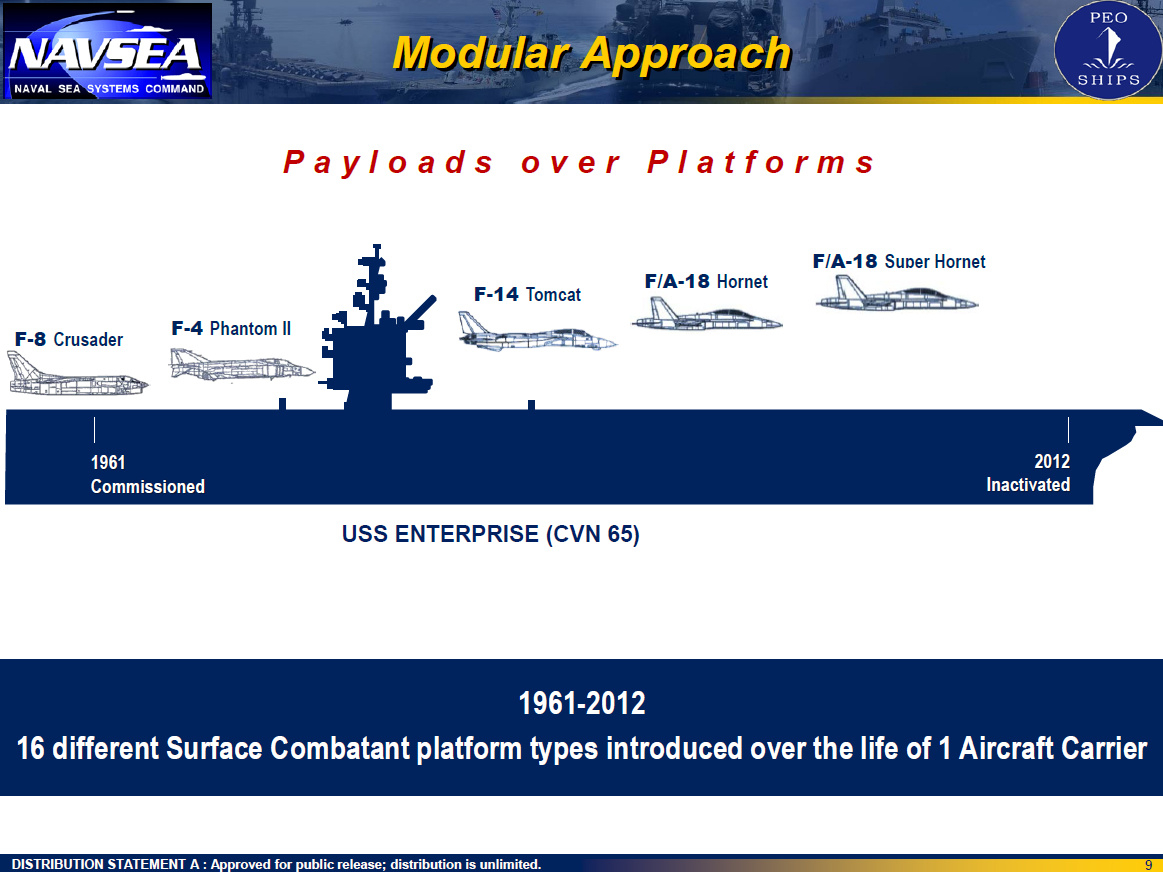 NAVSEA
NAVAL SEA SYSTEMS COMMAND

Modular Approach

PEO
SHIPS

Payloads over Platforms

F-8 Crusader

F-4 Phantom II

F-14 Tomcat

F/A-18 Hornet

F/A-18 Super Hornet

1961
Commissioned

2012
Inactivated

USS ENTERPRISE (CVN 65)

1961-2012
16 different Surface Combatant platform types introduced over the life of 1 Aircraft Carrier

DISTRIBUTION STATEMENT A : Approved for public release; distribution is unlimited.

9